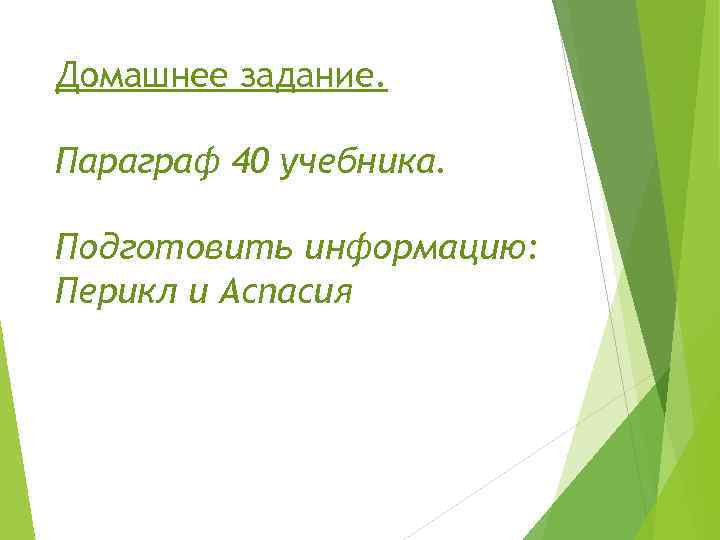 Домашнее задание.

Параграф 40 учебника.

Подготовить информацию: Перикл и Аспасия